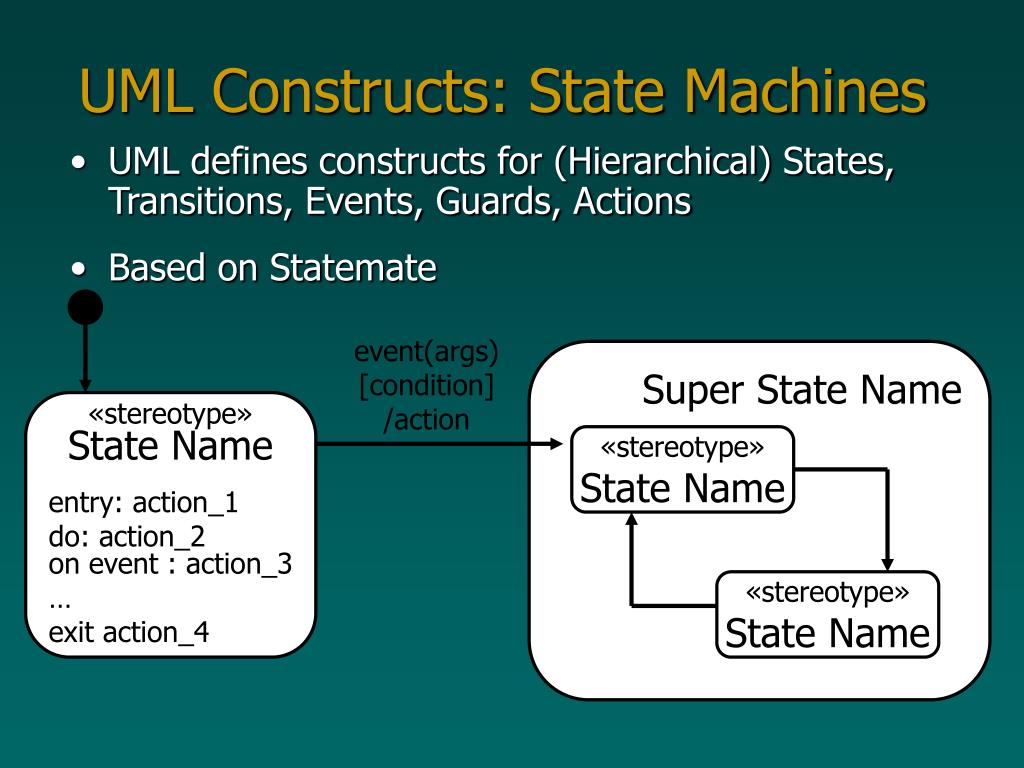 UML Constructs: State Machines

• UML defines constructs for (Hierarchical) States, Transitions, Events, Guards, Actions

• Based on Statemate

«stereotype»
State Name

entry: action_1
do: action_2
on event : action_3
…
exit action_4

event(args)
[condition]
/action

Super State Name

«stereotype»
State Name

«stereotype»
State Name